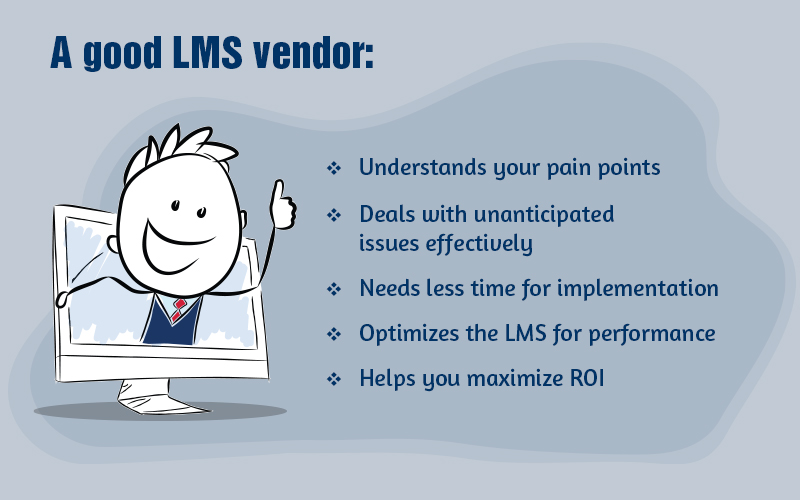 A good LMS vendor:

❖ Understands your pain points

❖ Deals with unanticipated issues effectively

❖ Needs less time for implementation

❖ Optimizes the LMS for performance

❖ Helps you maximize ROI